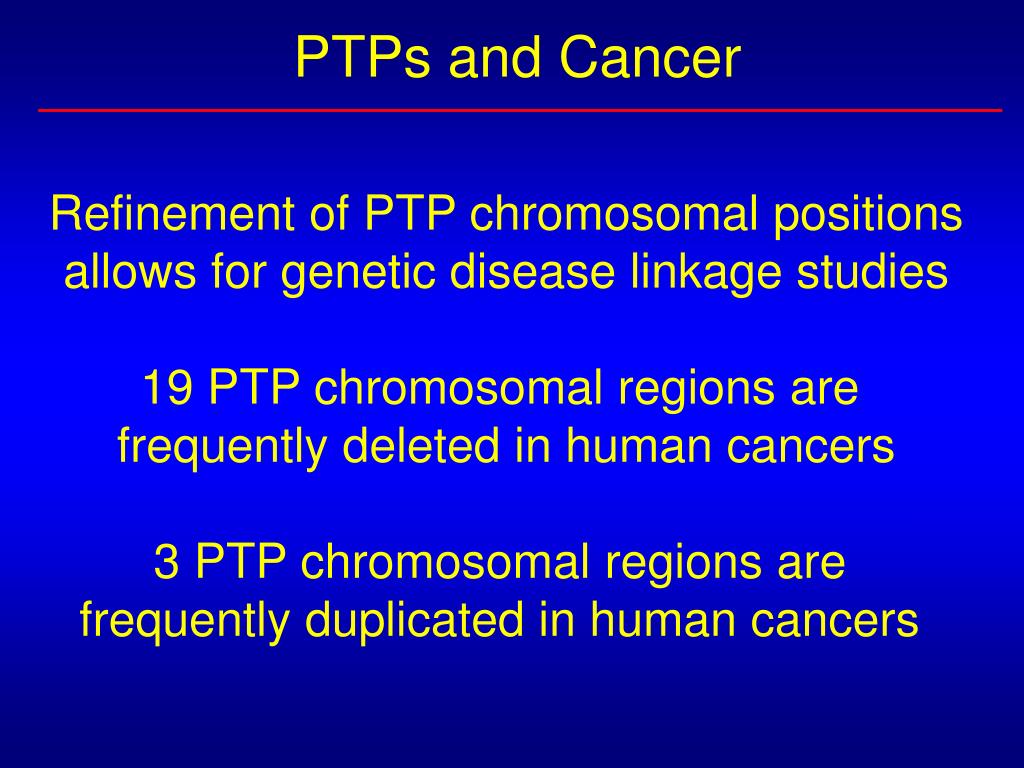 PTPs and Cancer

Refinement of PTP chromosomal positions allows for genetic disease linkage studies

19 PTP chromosomal regions are frequently deleted in human cancers

3 PTP chromosomal regions are frequently duplicated in human cancers